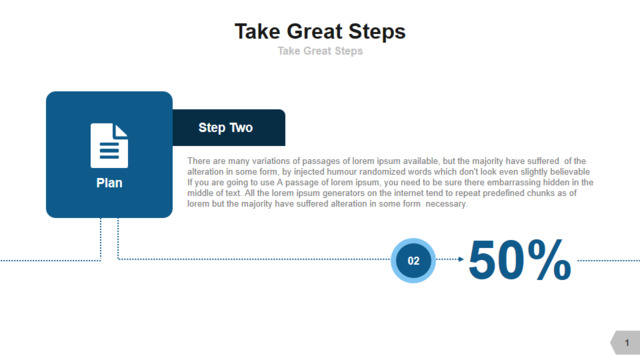 Take Great Steps
Take Great Steps

Plan

Step Two

There are many variations of passages of lorem ipsum available, but the majority have suffered of the alteration in some form, by injected humour randomized words which don't look even slightly believable If you are going to use A passage of lorem ipsum, you need to be sure there embarrassing hidden in the middle of text. All the lorem ipsum generators on the internet tend to repeat predefined chunks as of lorem but the majority have suffered alteration in some form necessary.

02

50%

1